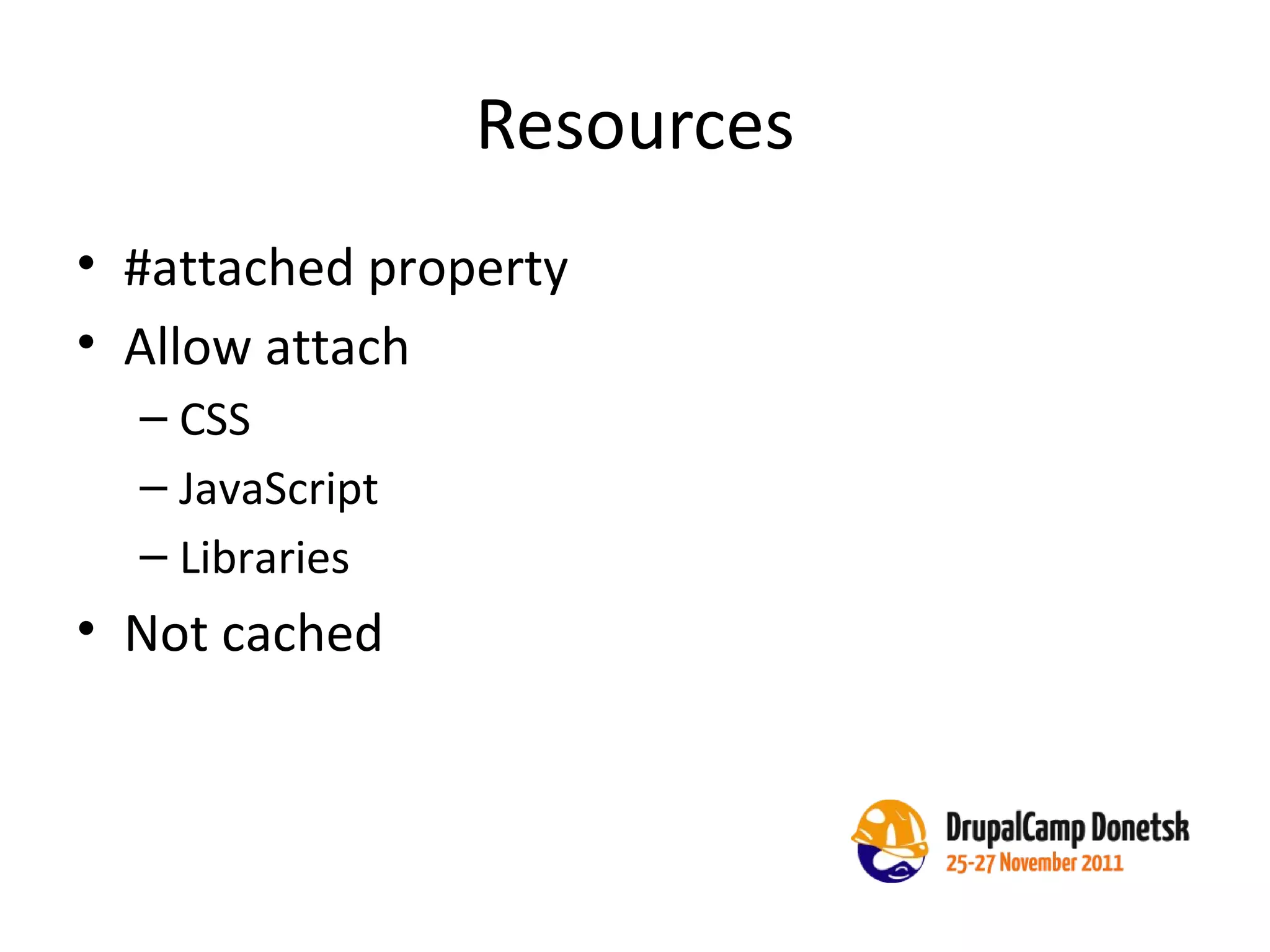 Resources

• #attached property
• Allow attach
– CSS
– JavaScript
– Libraries
• Not cached

DrupalCamp Donetsk
25-27 November 2011